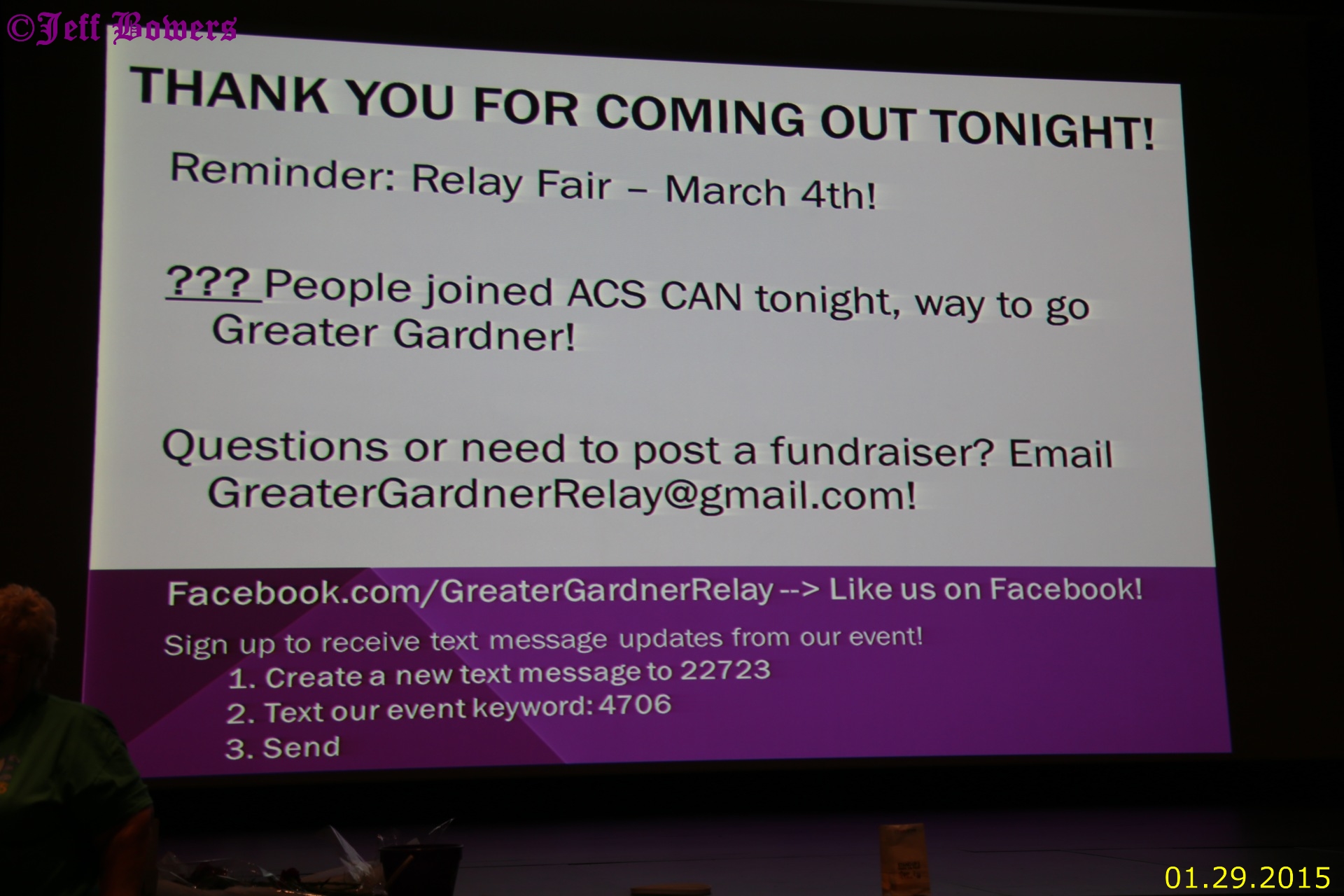 ©Jeff Bowers

THANK YOU FOR COMING OUT TONIGHT!

Reminder: Relay Fair – March 4th!

??? People joined ACS CAN tonight, way to go Greater Gardner!

Questions or need to post a fundraiser? Email GreaterGardnerRelay@gmail.com!

Facebook.com/GreaterGardnerRelay --> Like us on Facebook!

Sign up to receive text message updates from our event!
1. Create a new text message to 22723
2. Text our event keyword: 4706
3. Send

01.29.2015